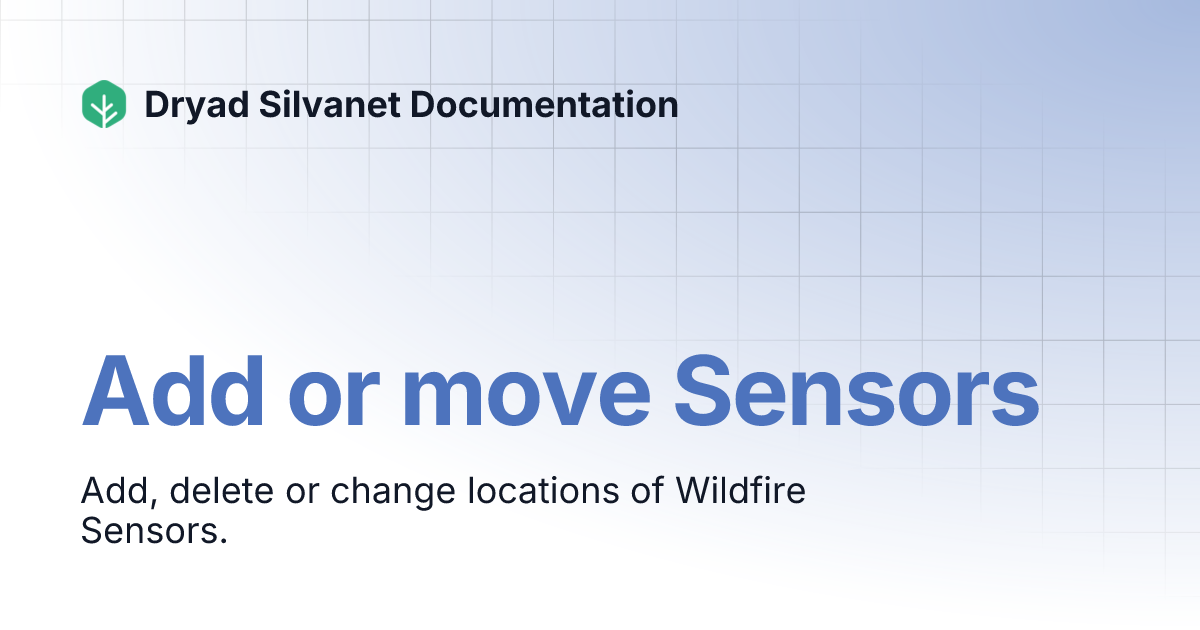 Dryad Silvanet Documentation

Add or move Sensors

Add, delete or change locations of Wildfire Sensors.